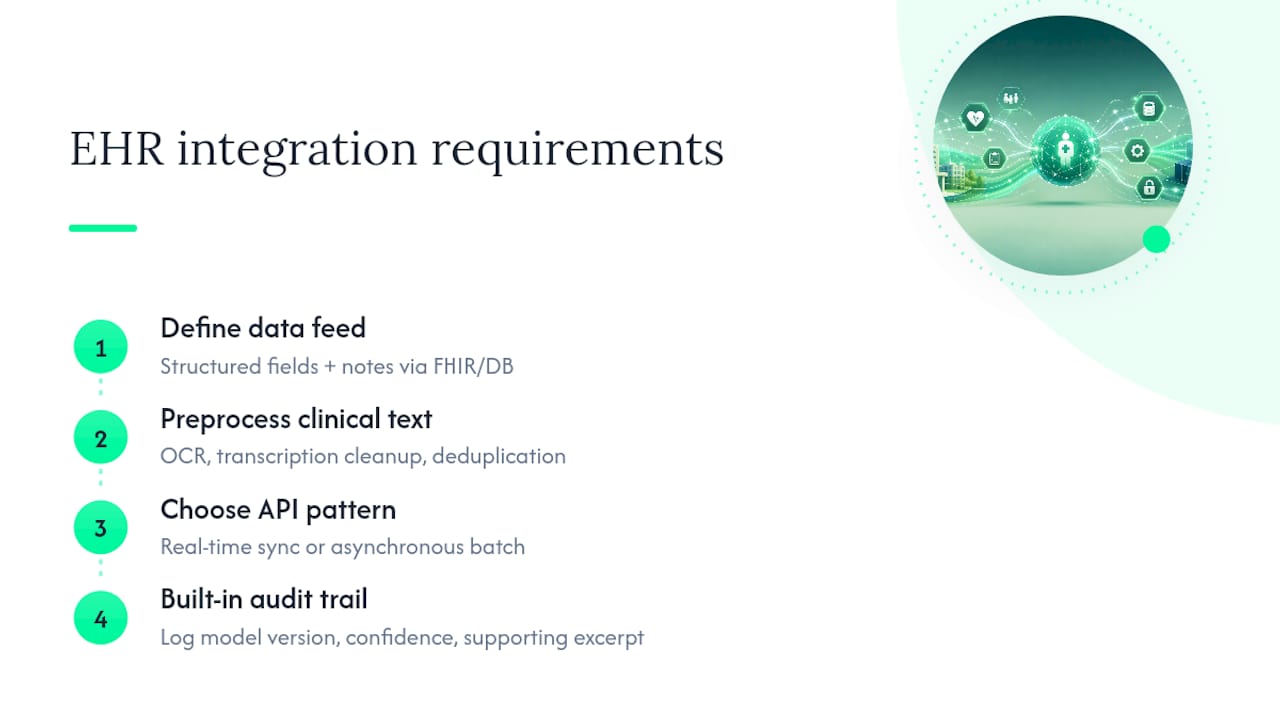 EHR integration requirements

1
Define data feed
Structured fields + notes via FHIR/DB

2
Preprocess clinical text
OCR, transcription cleanup, deduplication

3
Choose API pattern
Real-time sync or asynchronous batch

4
Built-in audit trail
Log model version, confidence, supporting excerpt